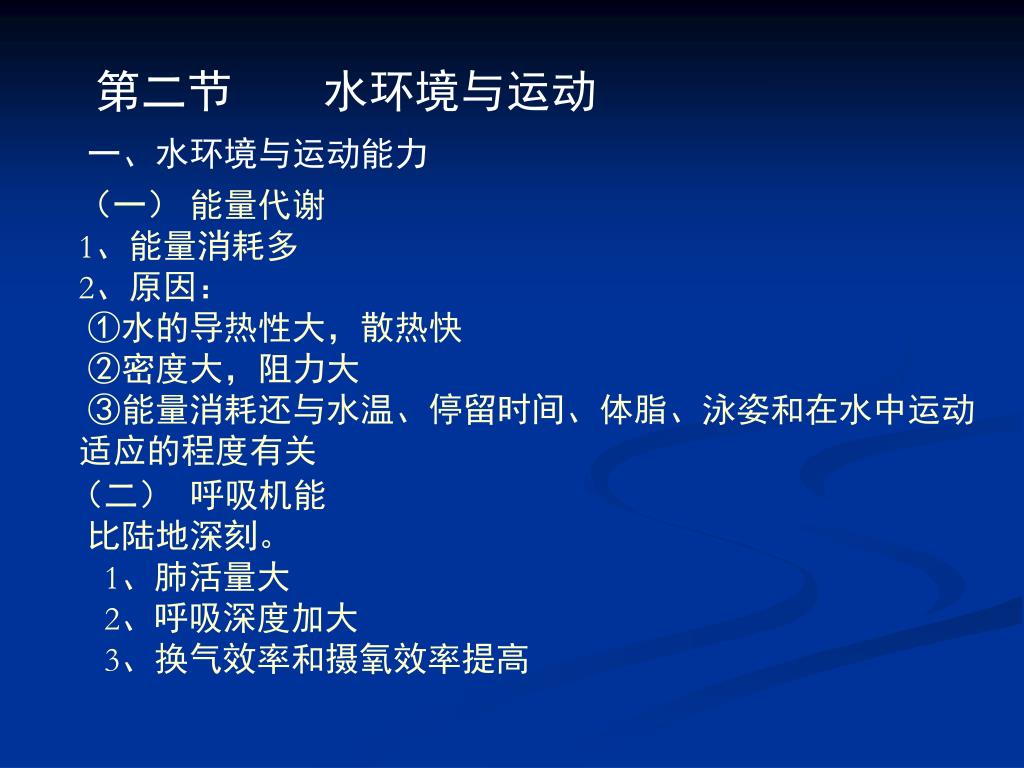 第二节　　水环境与运动

一、水环境与运动能力

（一） 能量代谢

1、能量消耗多

2、原因：

①水的导热性大，散热快

②密度大，阻力大

③能量消耗还与水温、停留时间、体脂、泳姿和在水中运动适应的程度有关

（二） 呼吸机能

比陆地深刻。

1、肺活量大

2、呼吸深度加大

3、换气效率和摄氧效率提高